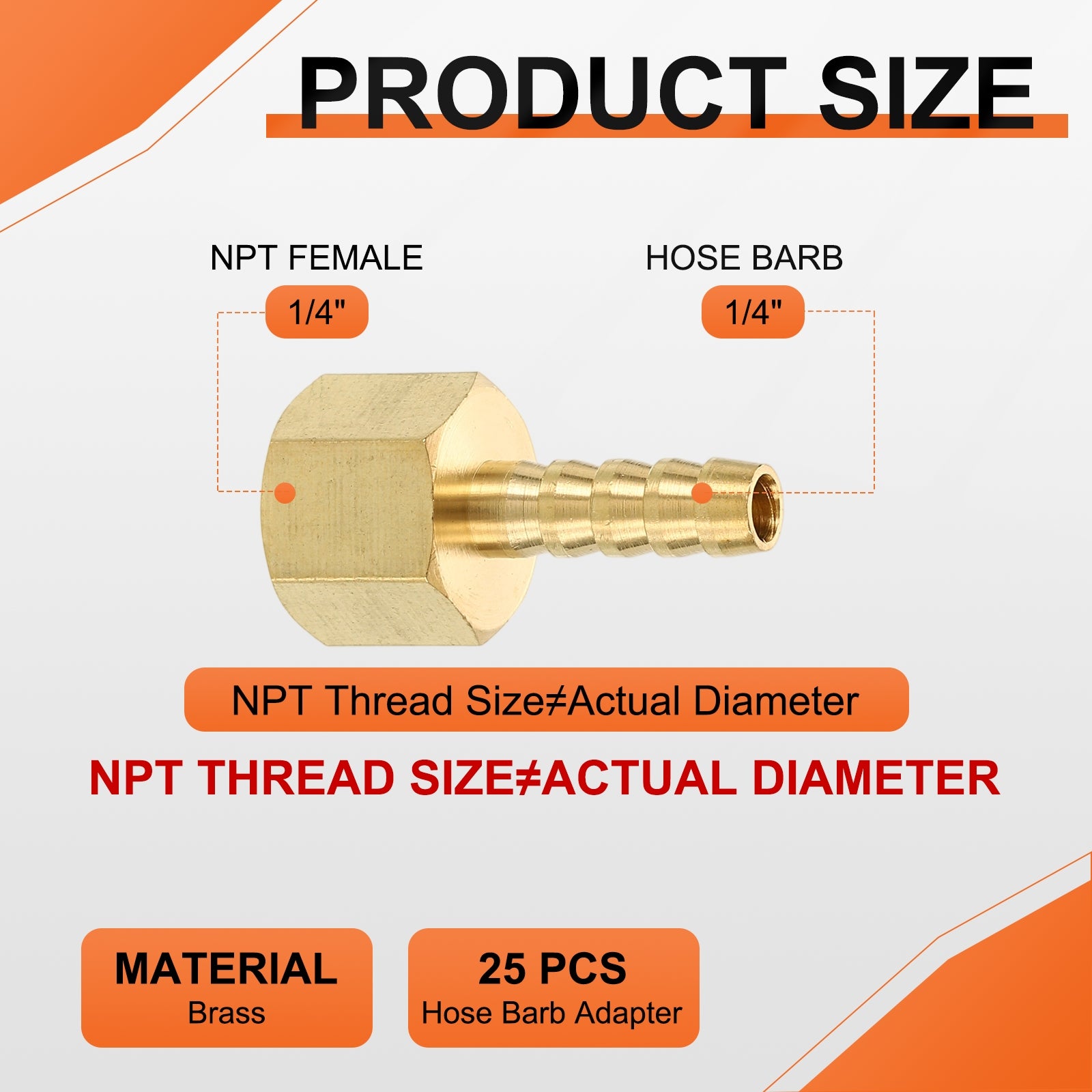 PRODUCT SIZE

NPT FEMALE

1/4"

HOSE BARB

1/4"

NPT Thread Size≠Actual Diameter

NPT THREAD SIZE≠ACTUAL DIAMETER

MATERIAL
Brass

25 PCS
Hose Barb Adapter